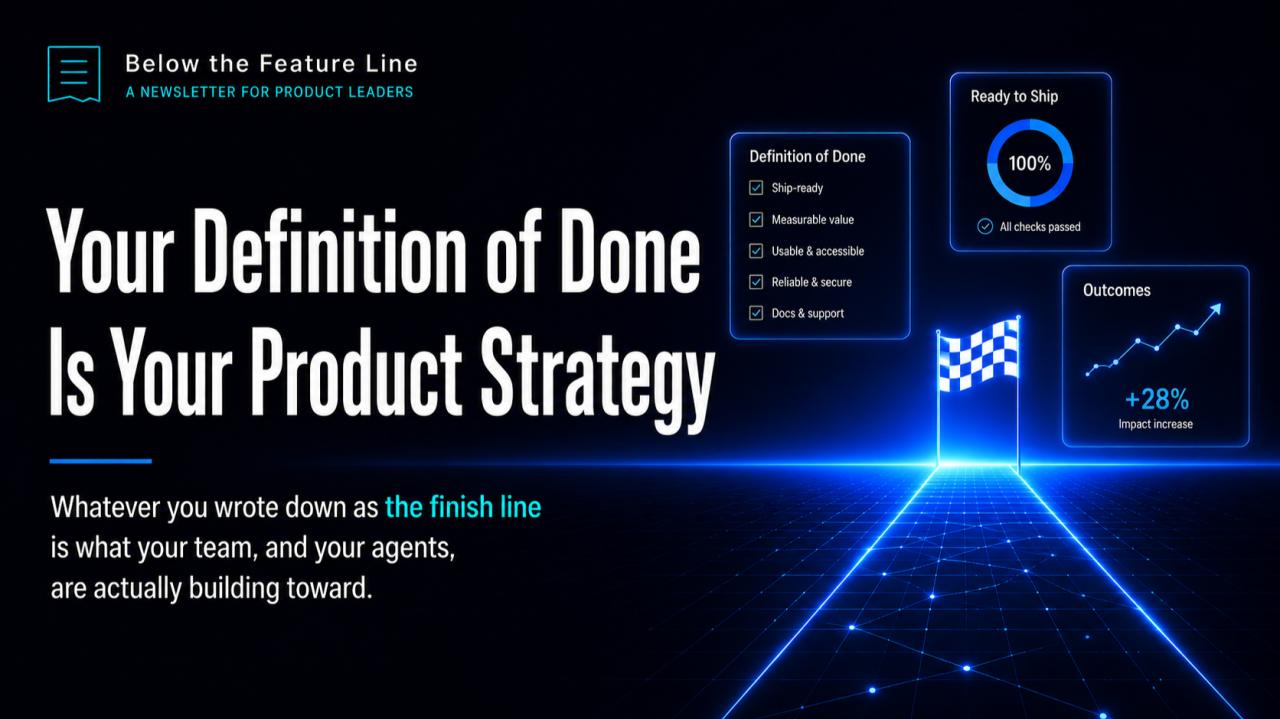 Below the Feature Line
A NEWSLETTER FOR PRODUCT LEADERS

Your Definition of Done Is Your Product Strategy

Whatever you wrote down as the finish line is what your team, and your agents, are actually building toward.

Definition of Done
Ship-ready
Measurable value
Usable & accessible
Reliable & secure
Docs & support

Ready to Ship
100%
All checks passed

Outcomes
+28%
Impact increase